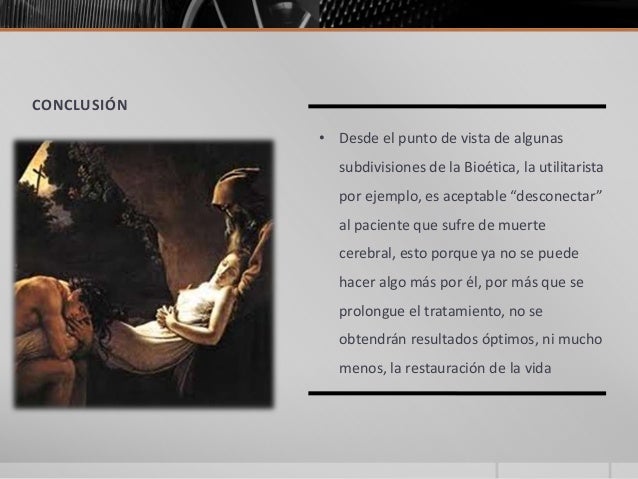 CONCLUSIÓN

• Desde el punto de vista de algunas subdivisiones de la Bioética, la utilitarista por ejemplo, es aceptable “desconectar” al paciente que sufre de muerte cerebral, esto porque ya no se puede hacer algo más por él, por más que se prolongue el tratamiento, no se obtendrán resultados óptimos, ni mucho menos, la restauración de la vida